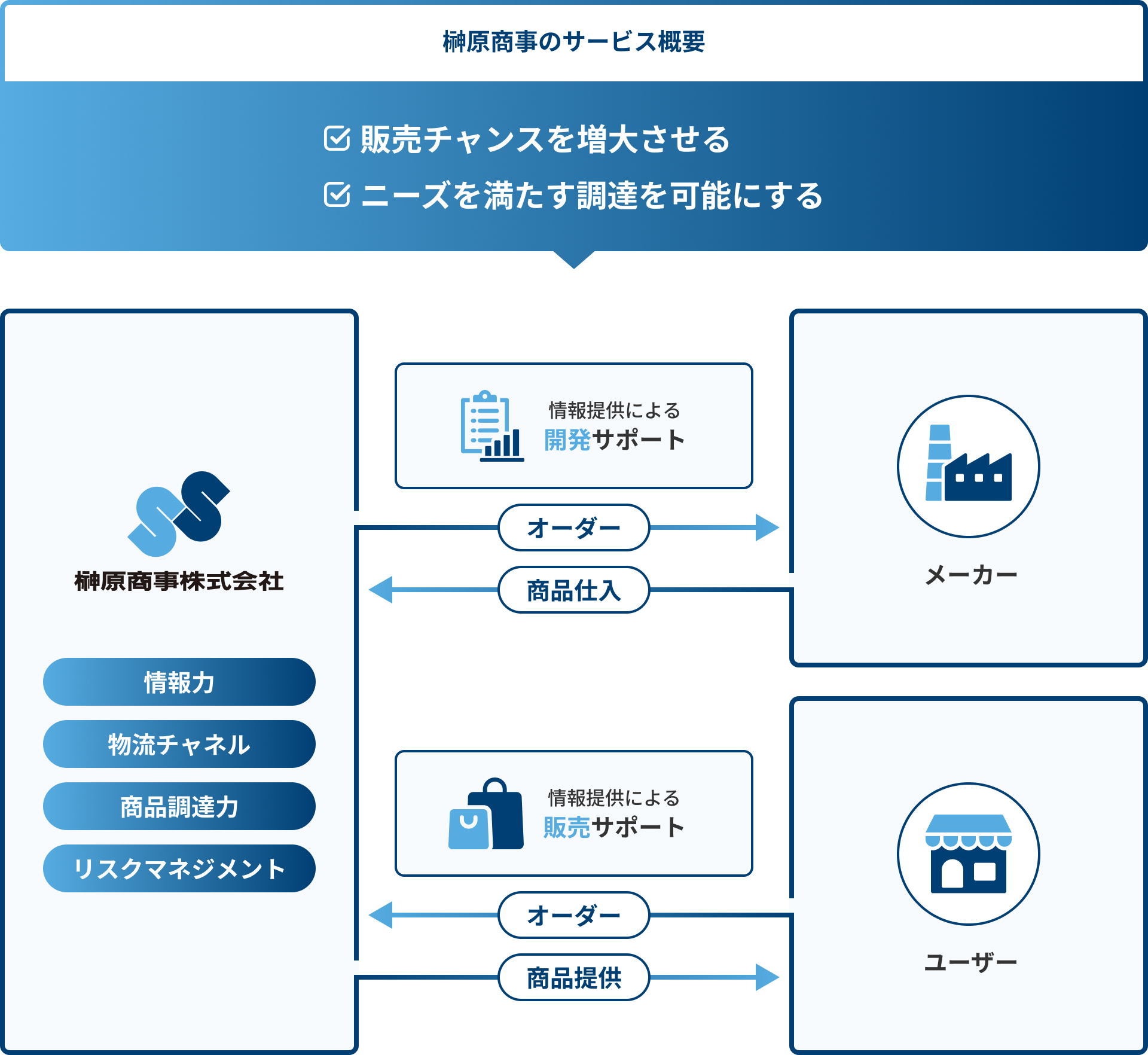 榊原商事のサービス概要

販売チャンスを増大させる
ニーズを満たす調達を可能にする

榊原商事株式会社

情報力
物流チャネル
商品調達力
リスクマネジメント

情報提供による
開発サポート

オーダー
商品仕入

メーカー

情報提供による
販売サポート

オーダー
商品提供

ユーザー